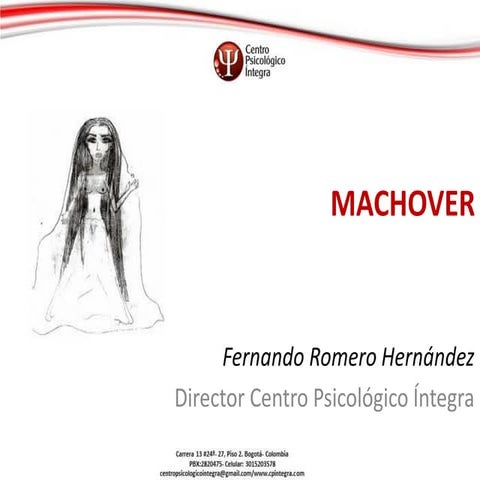 Centro Psicológico Íntegra

MACHOVER

Fernando Romero Hernández

Director Centro Psicológico Íntegra

Carrera 13 #24ª- 27, Piso 2. Bogotá- Colombia
PBX:2820475- Celular: 3015203578
centropsicologicointegra@gmail.com/www.cpintegra.com